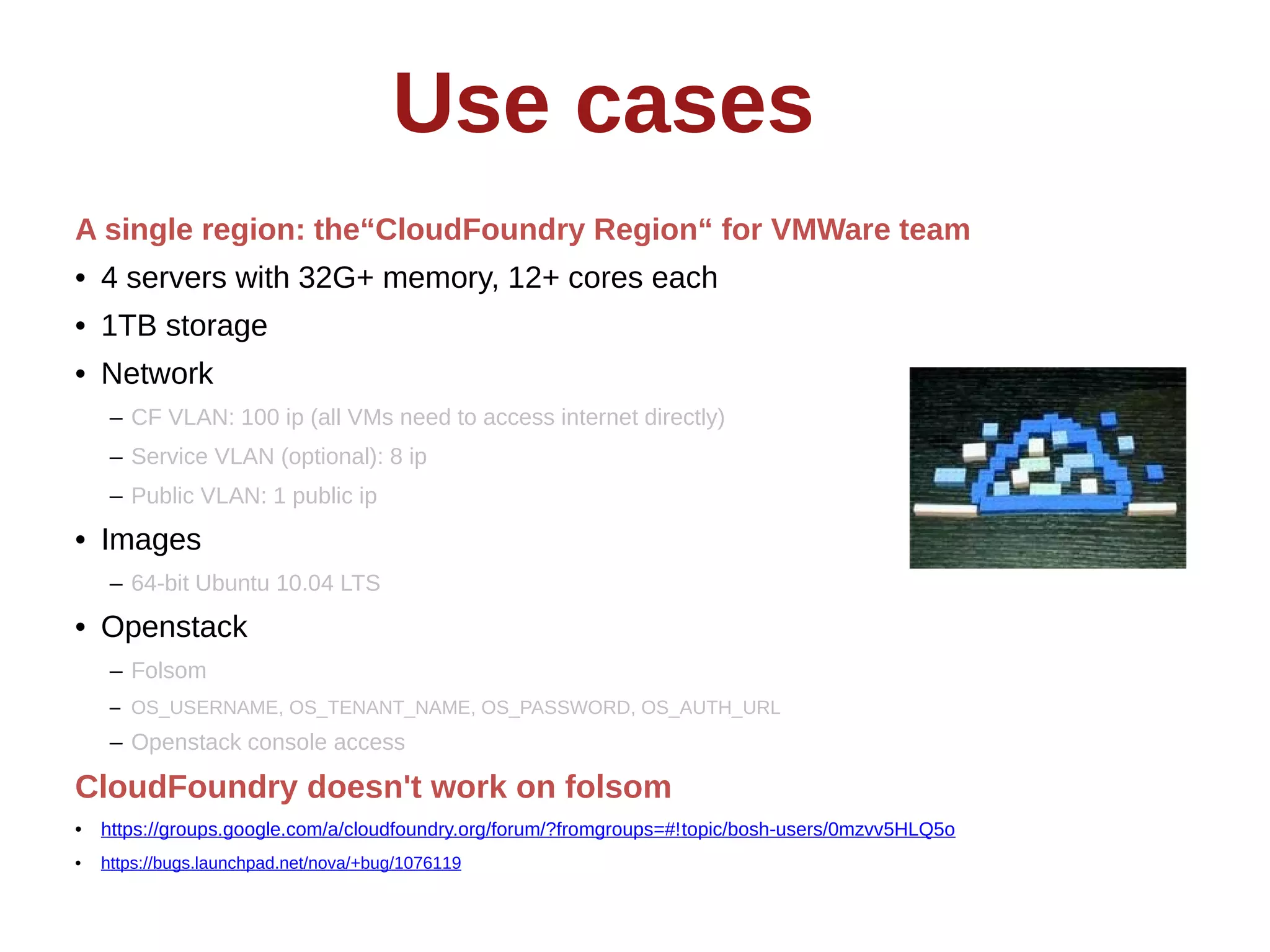 Use cases

A single region: the“CloudFoundry Region“ for VMWare team

• 4 servers with 32G+ memory, 12+ cores each
• 1TB storage
• Network
– CF VLAN: 100 ip (all VMs need to access internet directly)
– Service VLAN (optional): 8 ip
– Public VLAN: 1 public ip
• Images
– 64-bit Ubuntu 10.04 LTS
• Openstack
– Folsom
– OS_USERNAME, OS_TENANT_NAME, OS_PASSWORD, OS_AUTH_URL
– Openstack console access

CloudFoundry doesn't work on folsom

• https://groups.google.com/a/cloudfoundry.org/forum/?fromgroups=#!topic/bosh-users/0mzvv5HLQ5o
• https://bugs.launchpad.net/nova/+bug/1076119